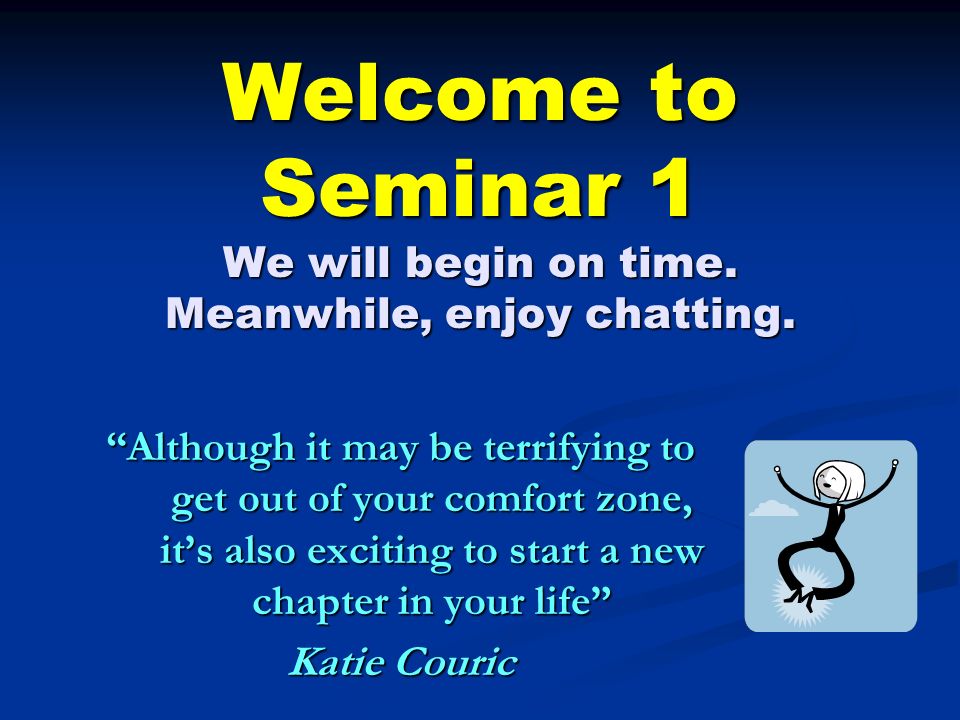 Welcome to Seminar 1

We will begin on time. Meanwhile, enjoy chatting.

“Although it may be terrifying to get out of your comfort zone, it’s also exciting to start a new chapter in your life”

Katie Couric